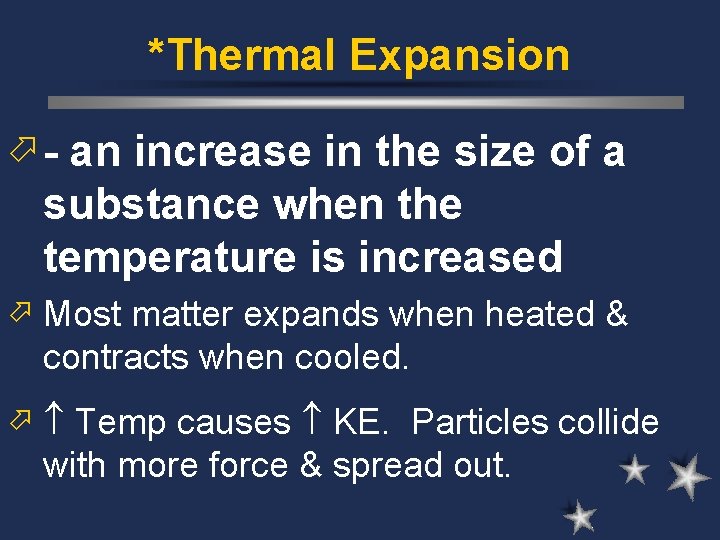 *Thermal Expansion

- an increase in the size of a substance when the temperature is increased

Most matter expands when heated & contracts when cooled.

↑ Temp causes ↑ KE. Particles collide with more force & spread out.